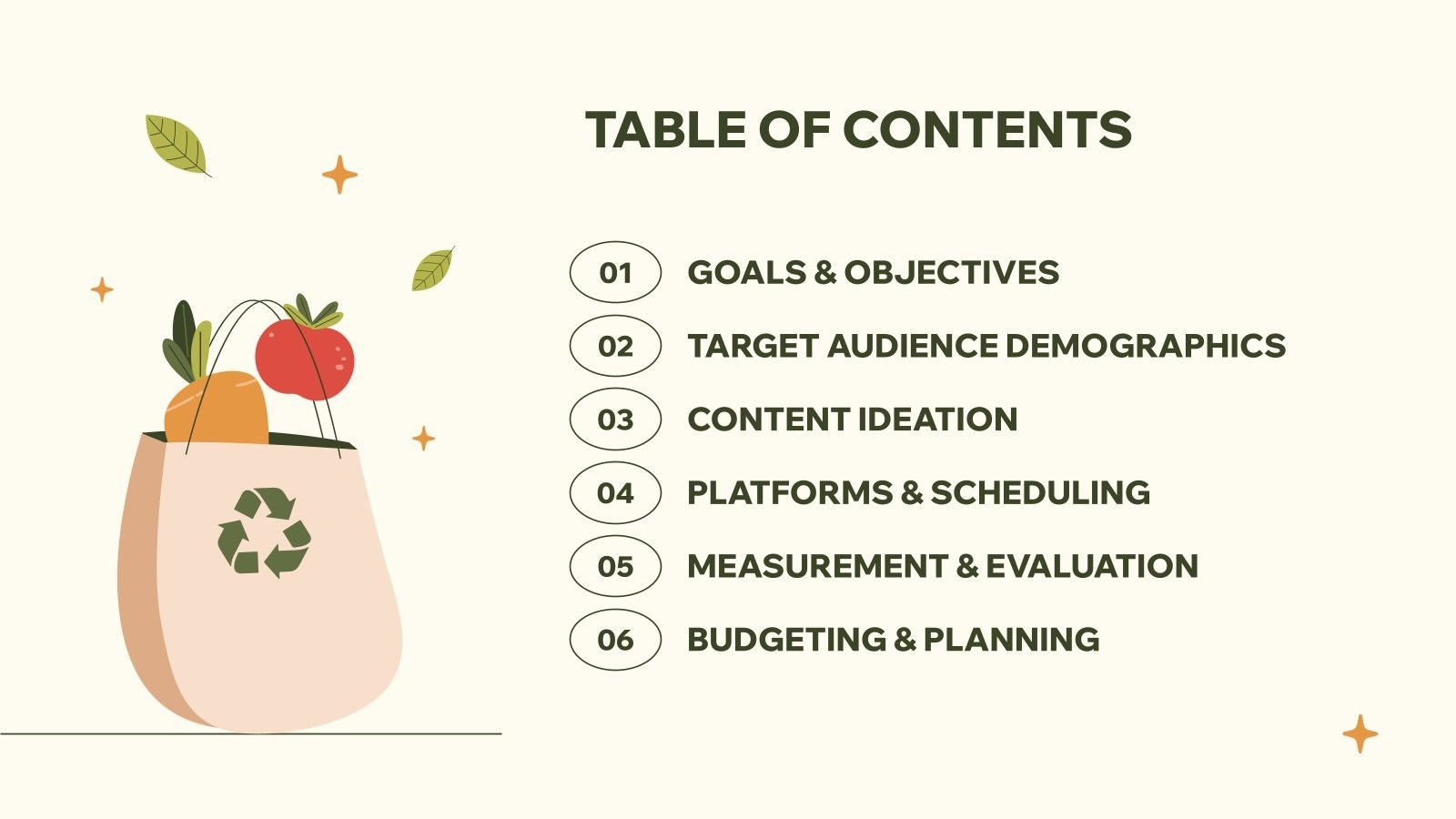 TABLE OF CONTENTS

01 GOALS & OBJECTIVES

02 TARGET AUDIENCE DEMOGRAPHICS

03 CONTENT IDEATION

04 PLATFORMS & SCHEDULING

05 MEASUREMENT & EVALUATION

06 BUDGETING & PLANNING